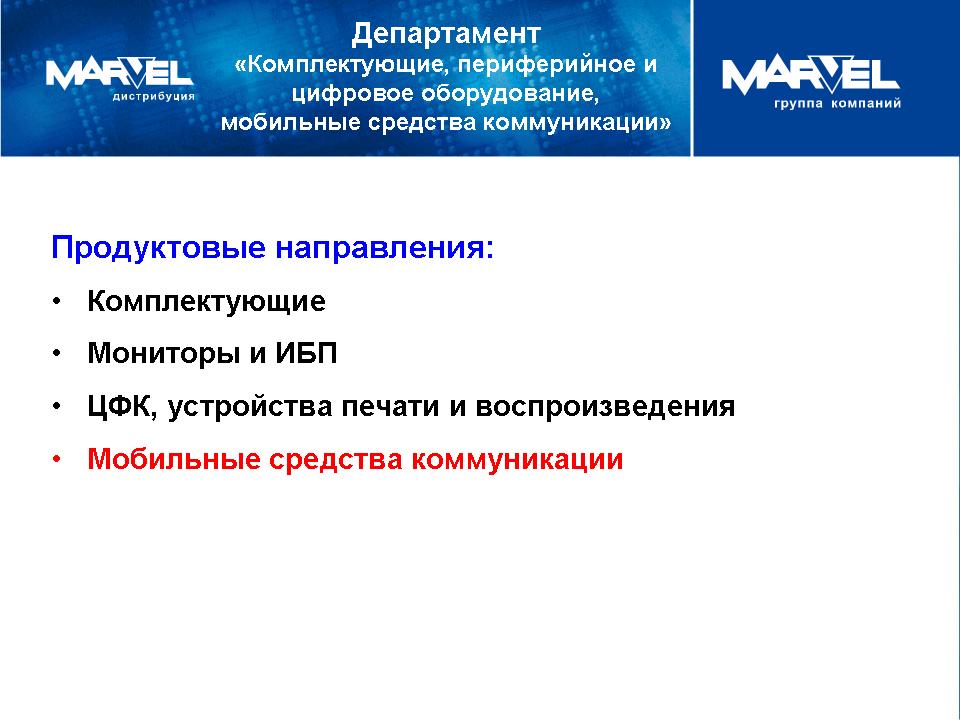 MARVEL
дистрибуция

Департамент
«Комплектующие, периферийное и цифровое оборудование, мобильные средства коммуникации»

MARVEL
группа компаний

Продуктовые направления:

• Комплектующие
• Мониторы и ИБП
• ЦФК, устройства печати и воспроизведения
• Мобильные средства коммуникации